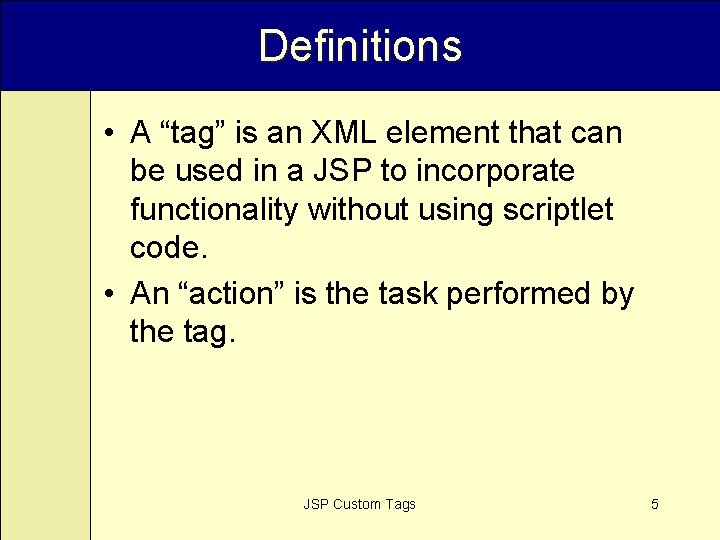 Definitions

• A “tag” is an XML element that can be used in a JSP to incorporate functionality without using scriptlet code.
• An “action” is the task performed by the tag.

JSP Custom Tags

5